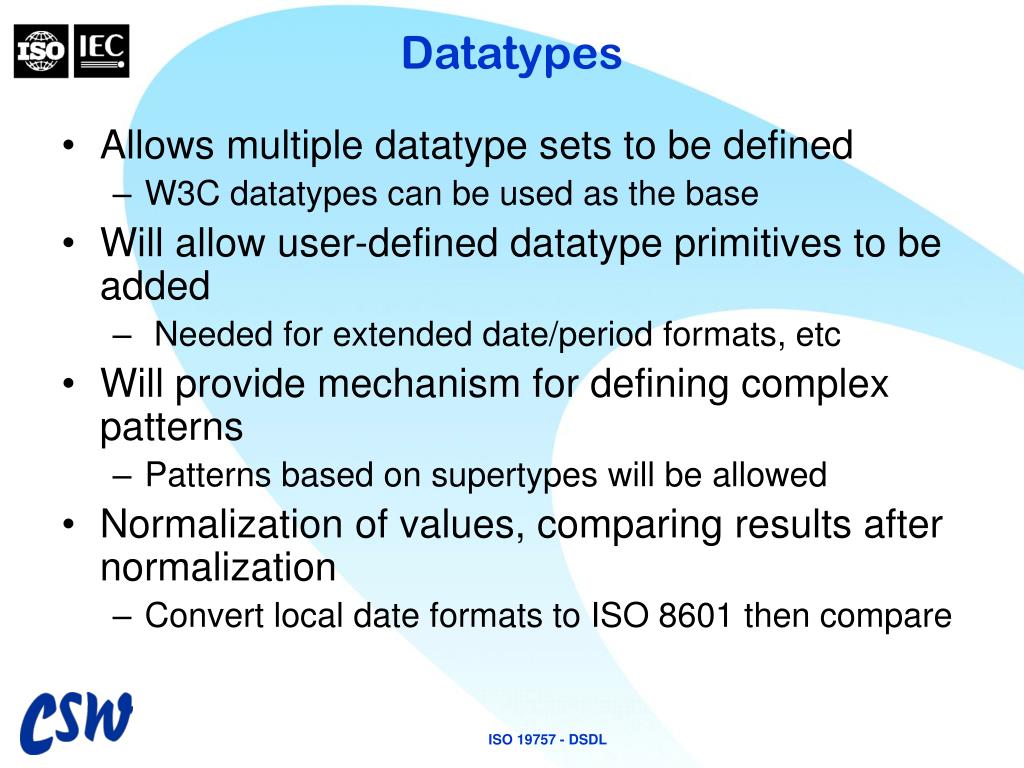 ISO IEC

Datatypes

• Allows multiple datatype sets to be defined
– W3C datatypes can be used as the base
• Will allow user-defined datatype primitives to be added
– Needed for extended date/period formats, etc
• Will provide mechanism for defining complex patterns
– Patterns based on supertypes will be allowed
• Normalization of values, comparing results after normalization
– Convert local date formats to ISO 8601 then compare

CSW

ISO 19757 - DSDL